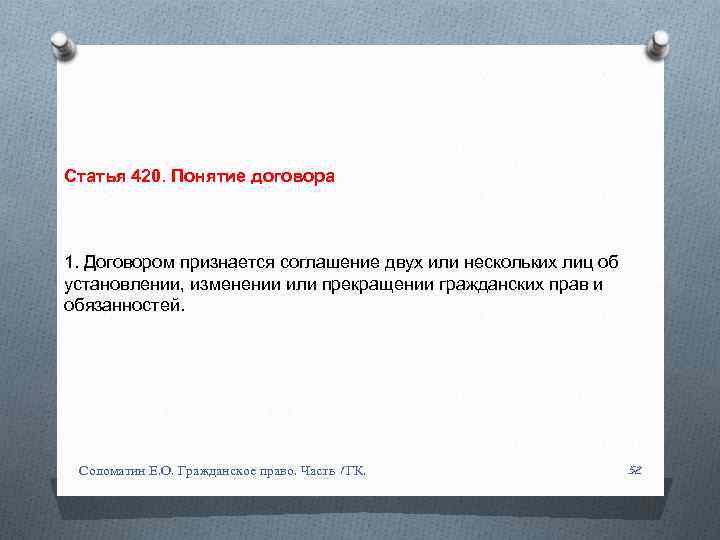 Статья 420. Понятие договора

1. Договором признается соглашение двух или нескольких лиц об установлении, изменении или прекращении гражданских прав и обязанностей.

Соломатин Е.О. Гражданское право. Часть I ГК.

52